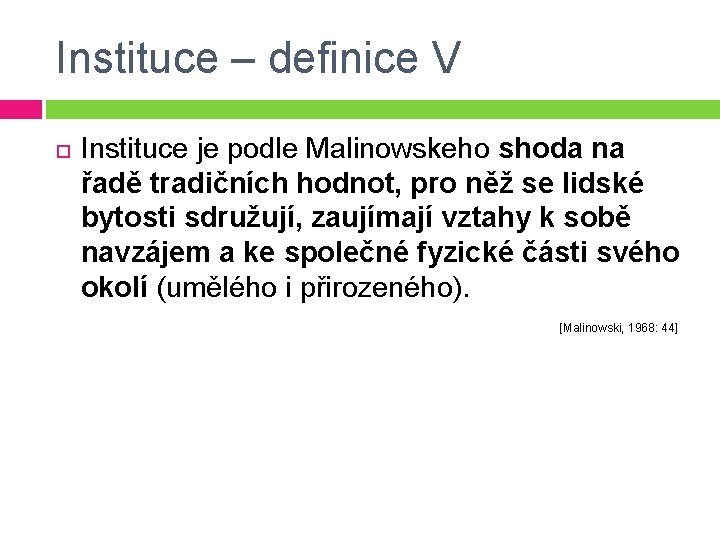 Instituce – definice V

Instituce je podle Malinowskeho shoda na řadě tradičních hodnot, pro něž se lidské bytosti sdružují, zaujímají vztahy k sobě navzájem a ke společné fyzické části svého okolí (umělého i přirozeného).

[Malinowski, 1968: 44]